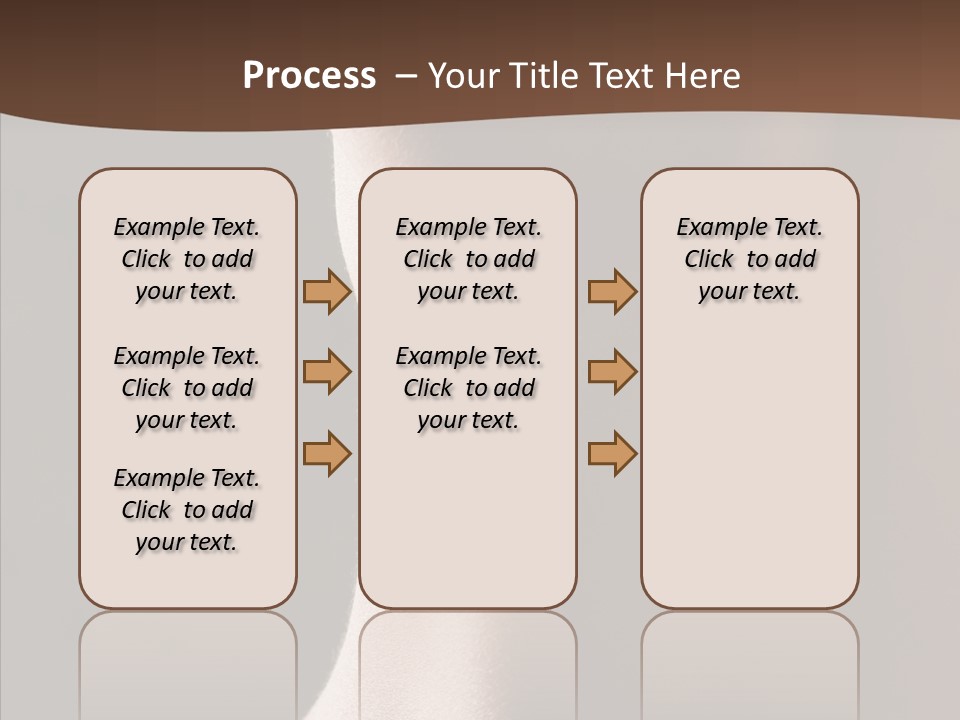 Process – Your Title Text Here

Example Text. Click to add your text.

Example Text. Click to add your text.

Example Text. Click to add your text.

Example Text. Click to add your text.

Example Text. Click to add your text.

Example Text. Click to add your text.